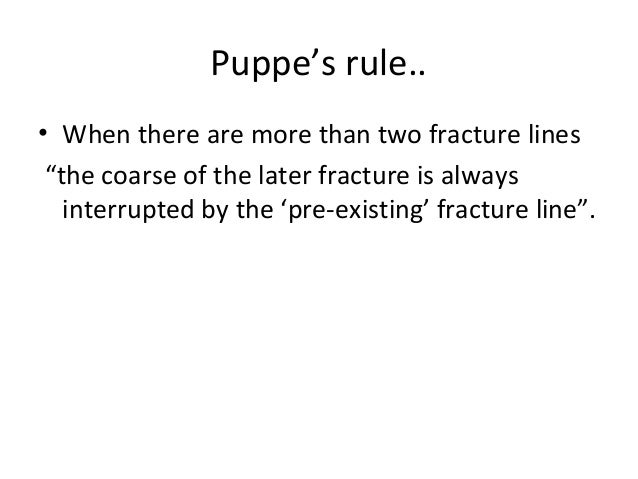 Puppe’s rule..

• When there are more than two fracture lines
“the coarse of the later fracture is always interrupted by the ‘pre-existing’ fracture line”.